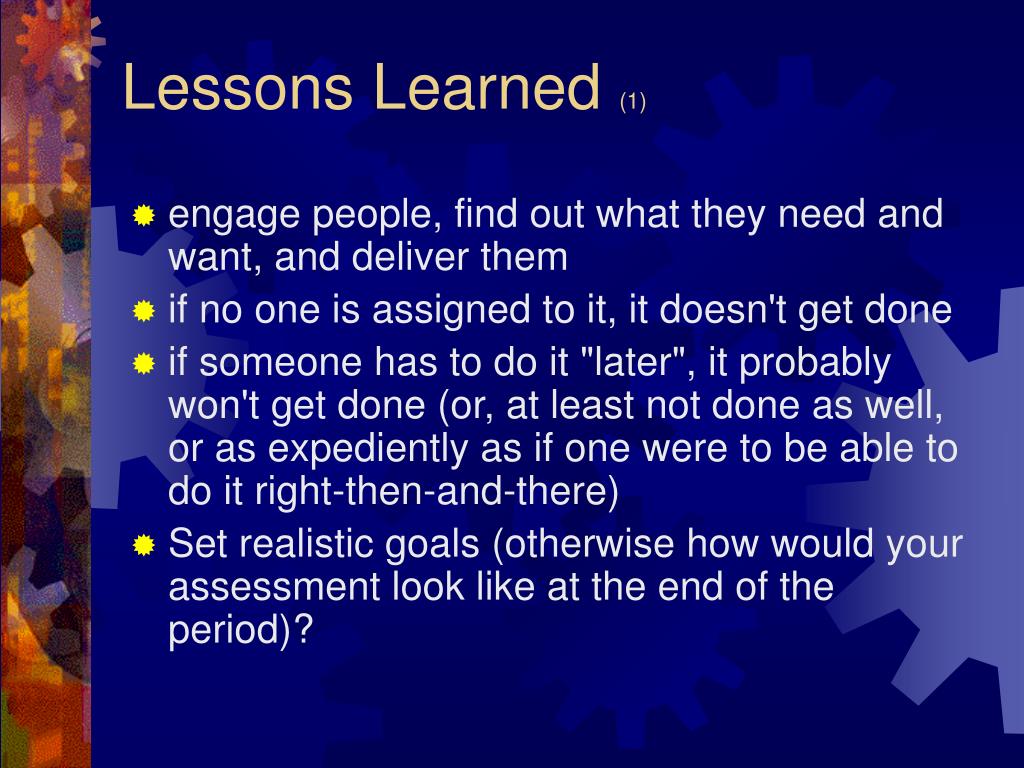 Lessons Learned (1)

engage people, find out what they need and want, and deliver them

if no one is assigned to it, it doesn't get done

if someone has to do it "later", it probably won't get done (or, at least not done as well, or as expediently as if one were to be able to do it right-then-and-there)

Set realistic goals (otherwise how would your assessment look like at the end of the period)?